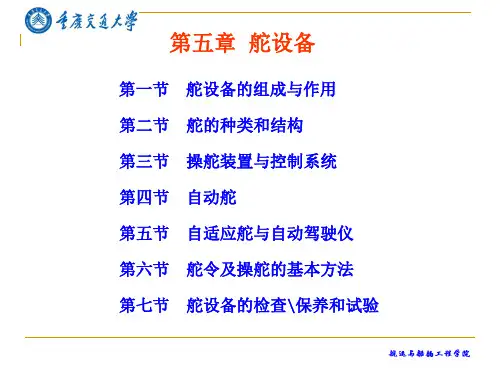 重庆交通大学

第五章 舵设备

第一节 舵设备的组成与作用

第二节 舵的种类和结构

第三节 操舵装置与控制系统

第四节 自动舵

第五节 自适应舵与自动驾驶仪

第六节 舵令及操舵的基本方法

第七节 舵设备的检查\保养和试验

航运与船舶工程学院